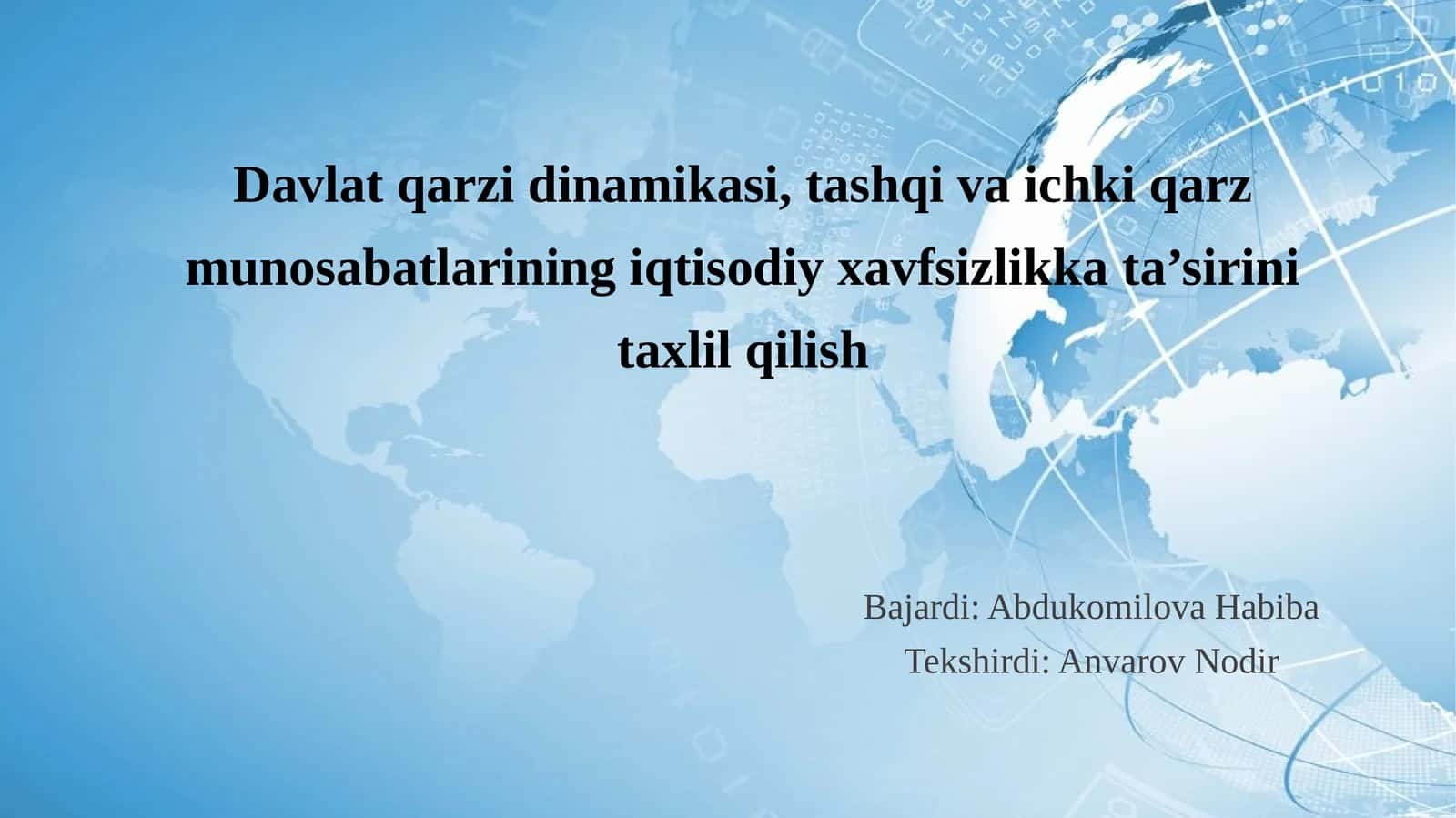 Davlat qarzi dinamikasi, tashqi va ichki qarz munosabatlarining iqtisodiy xavfsizlikka ta’sirini taxlil qilish

Bajardi: Abdukomilova Habiba
Tekshirdi: Anvarov Nodir